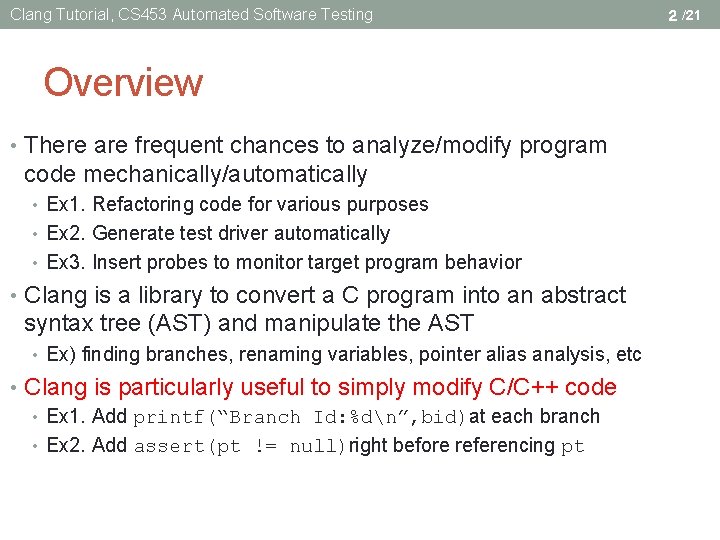 Clang Tutorial, CS453 Automated Software Testing

2 /21

Overview

• There are frequent chances to analyze/modify program code mechanically/automatically
  • Ex1. Refactoring code for various purposes
  • Ex2. Generate test driver automatically
  • Ex3. Insert probes to monitor target program behavior
• Clang is a library to convert a C program into an abstract syntax tree (AST) and manipulate the AST
  • Ex) finding branches, renaming variables, pointer alias analysis, etc
• Clang is particularly useful to simply modify C/C++ code
  • Ex1. Add printf(“Branch Id:%d\n”,bid) at each branch
  • Ex2. Add assert(pt != null) right before referencing pt